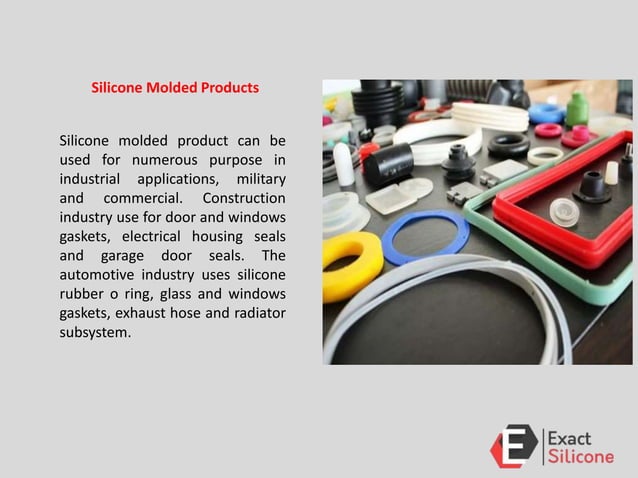 Silicone Molded Products

Silicone molded product can be used for numerous purpose in industrial applications, military and commercial. Construction industry use for door and windows gaskets, electrical housing seals and garage door seals. The automotive industry uses silicone rubber o ring, glass and windows gaskets, exhaust hose and radiator subsystem.

E Exact Silicone